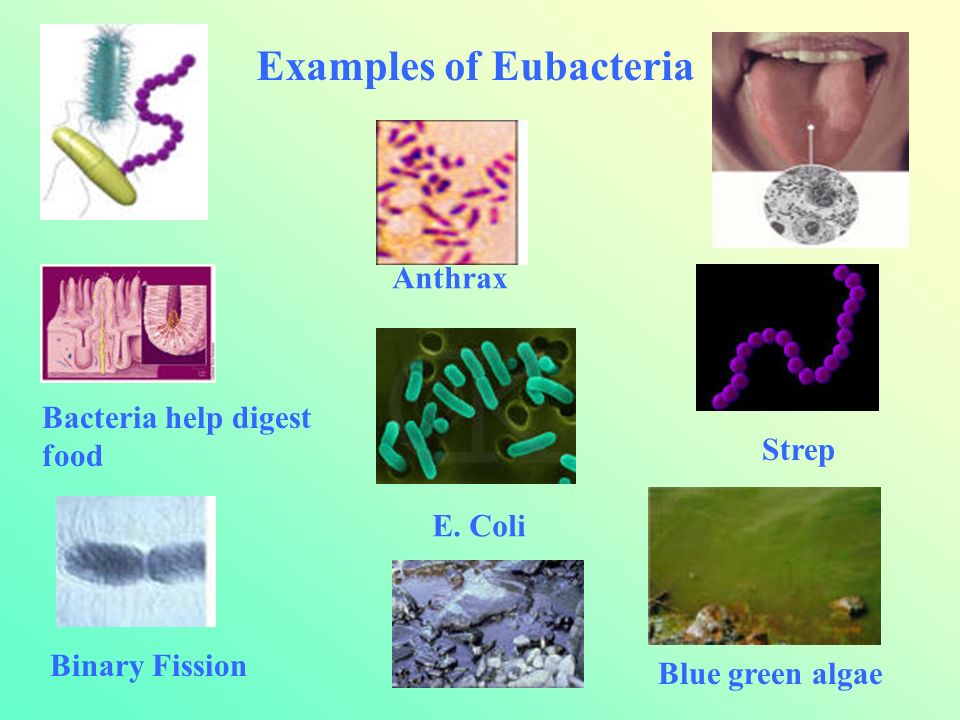 Examples of Eubacteria

Anthrax

Bacteria help digest food

Strep

E. Coli

Binary Fission

Blue green algae